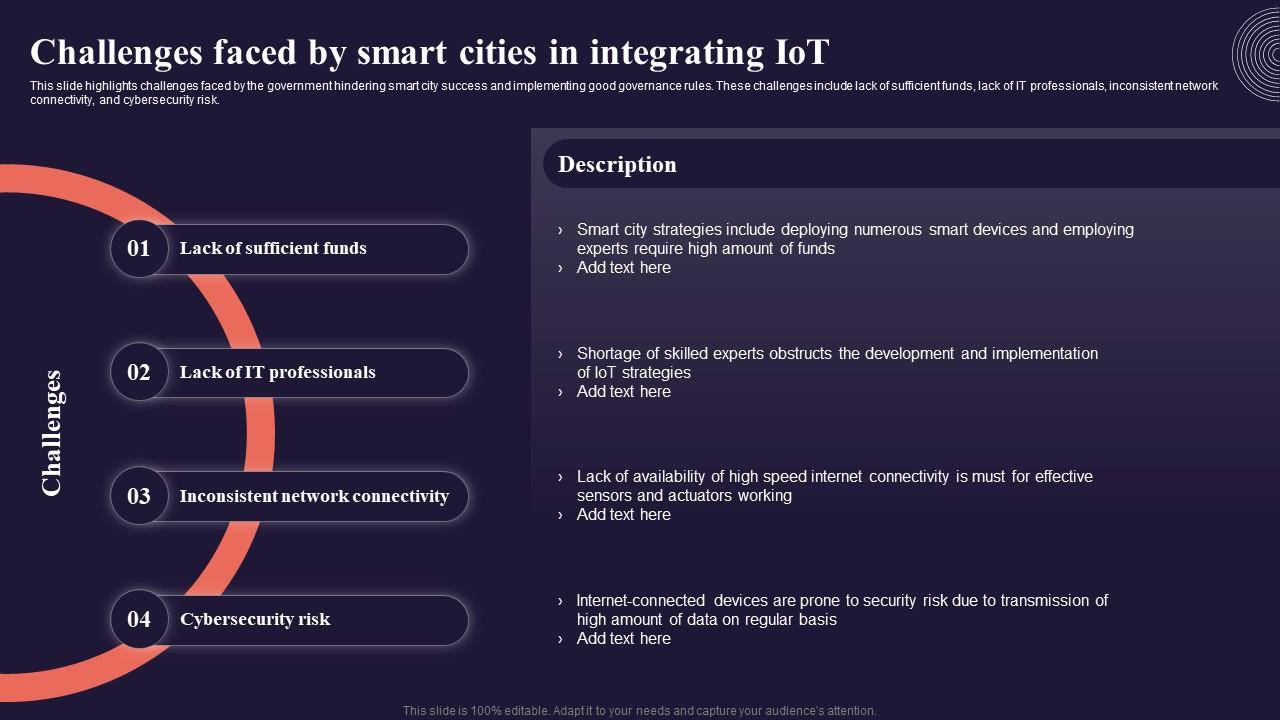 Challenges faced by smart cities in integrating IoT

This slide highlights challenges faced by the government hindering smart city success and implementing good governance rules. These challenges include lack of sufficient funds, lack of IT professionals, inconsistent network connectivity, and cybersecurity risk.

Challenges

01 Lack of sufficient funds

02 Lack of IT professionals

03 Inconsistent network connectivity

04 Cybersecurity risk

Description

› Smart city strategies include deploying numerous smart devices and employing experts require high amount of funds
› Add text here

› Shortage of skilled experts obstructs the development and implementation of IoT strategies
› Add text here

› Lack of availability of high speed internet connectivity is must for effective sensors and actuators working
› Add text here

› Internet-connected devices are prone to security risk due to transmission of high amount of data on regular basis
› Add text here

This slide is 100% editable. Adapt it to your needs and capture your audience's attention.